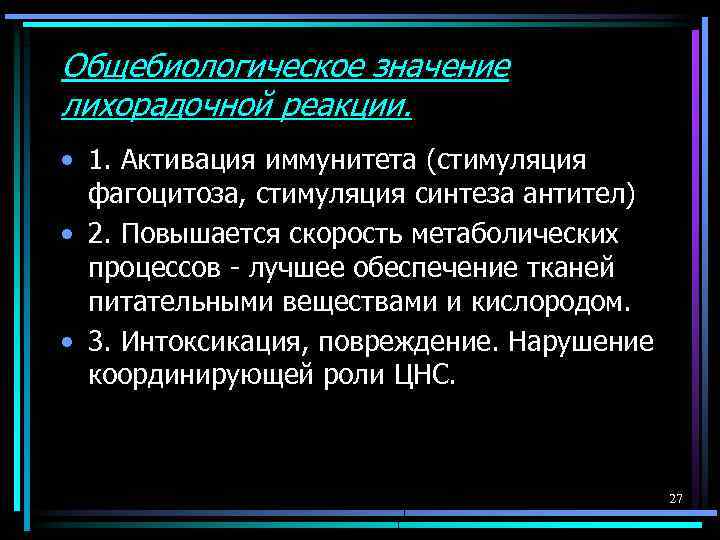 Общебиологическое значение лихорадочной реакции.

• 1. Активация иммунитета (стимуляция фагоцитоза, стимуляция синтеза антител)
• 2. Повышается скорость метаболических процессов - лучшее обеспечение тканей питательными веществами и кислородом.
• 3. Интоксикация, повреждение. Нарушение координирующей роли ЦНС.

27